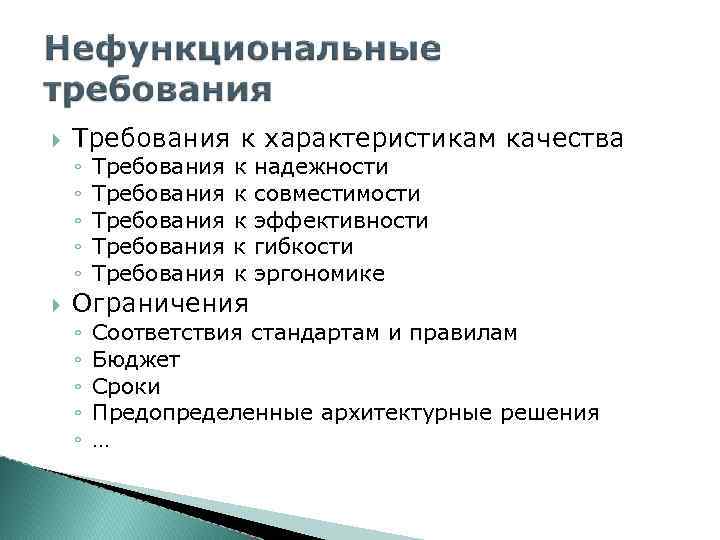 Нефункциональные требования

Требования к характеристикам качества
◦ Требования к надежности
◦ Требования к совместимости
◦ Требования к эффективности
◦ Требования к гибкости
◦ Требования к эргономике

Ограничения
◦ Соответствия стандартам и правилам
◦ Бюджет
◦ Сроки
◦ Предопределенные архитектурные решения
◦ …